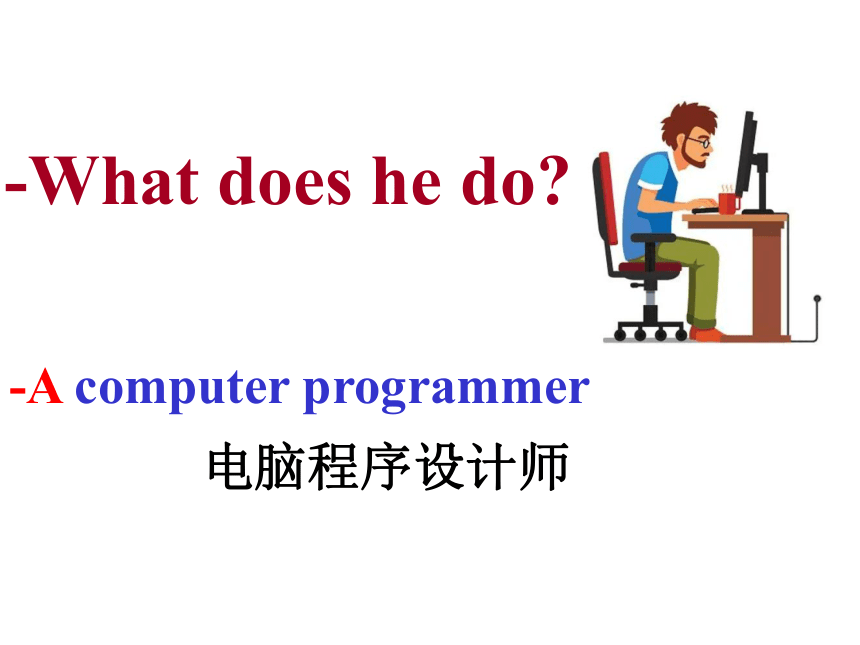 -What does he do?

-A computer programmer

电脑程序设计师